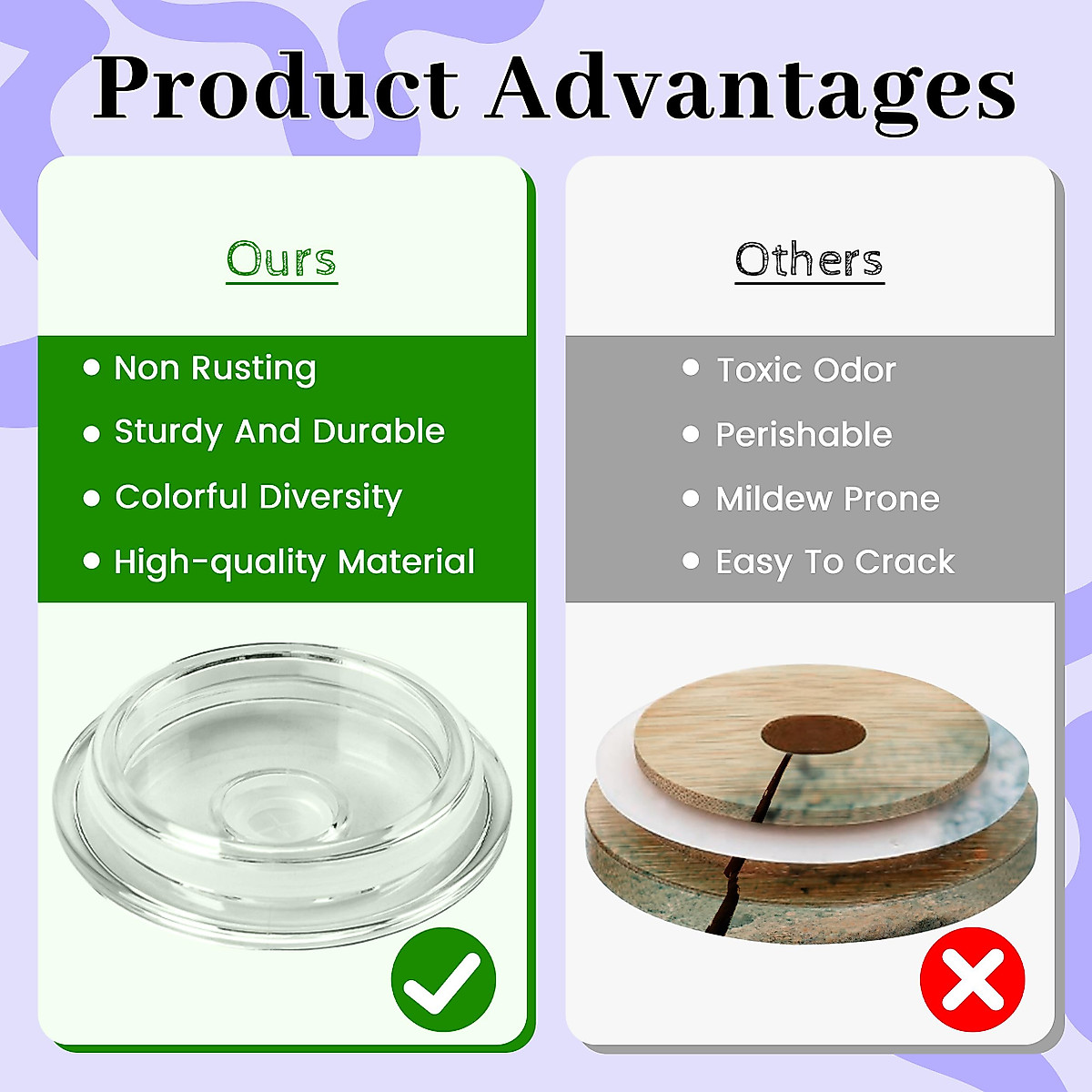 Product Advantages

Ours

• Non Rusting
• Sturdy And Durable
• Colorful Diversity
• High-quality Material

Others

• Toxic Odor
• Perishable
• Mildew Prone
• Easy To Crack